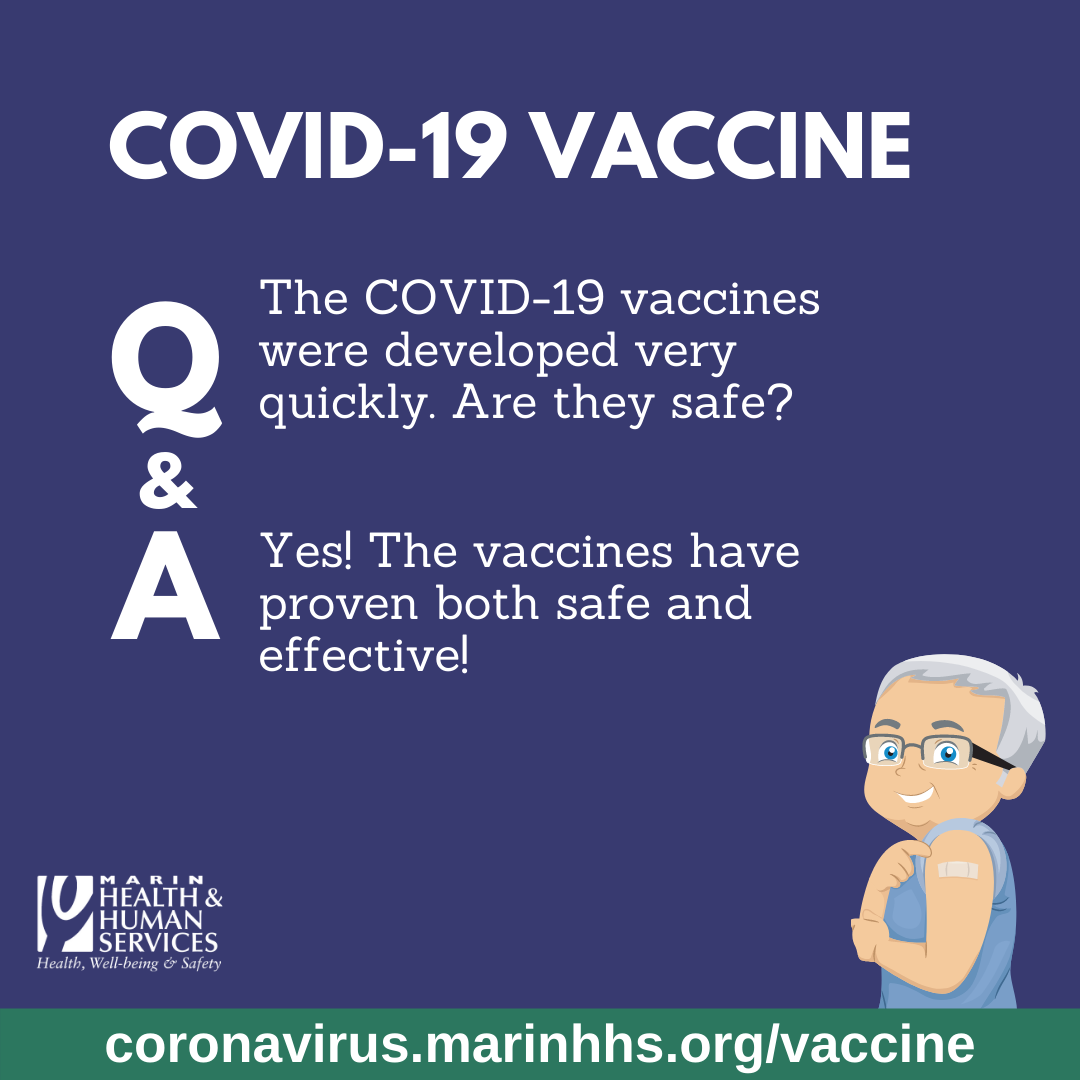 COVID-19 VACCINE

Q & A

The COVID-19 vaccines were developed very quickly. Are they safe?

Yes! The vaccines have proven both safe and effective!

MARIN HEALTH & HUMAN SERVICES
Health, Well-being & Safety

coronavirus.marinhhs.org/vaccine